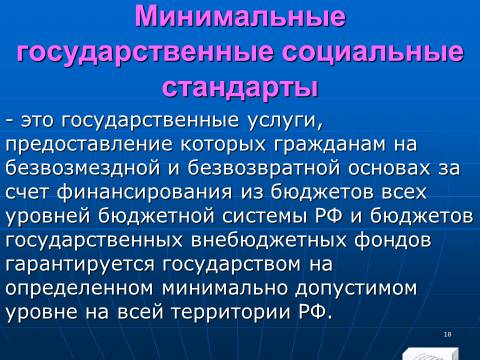 Минимальные государственные социальные стандарты

- это государственные услуги, предоставление которых гражданам на безвозмездной и безвозвратной основах за счет финансирования из бюджетов всех уровней бюджетной системы РФ и бюджетов государственных внебюджетных фондов гарантируется государством на определенном минимально допустимом уровне на всей территории РФ.

18